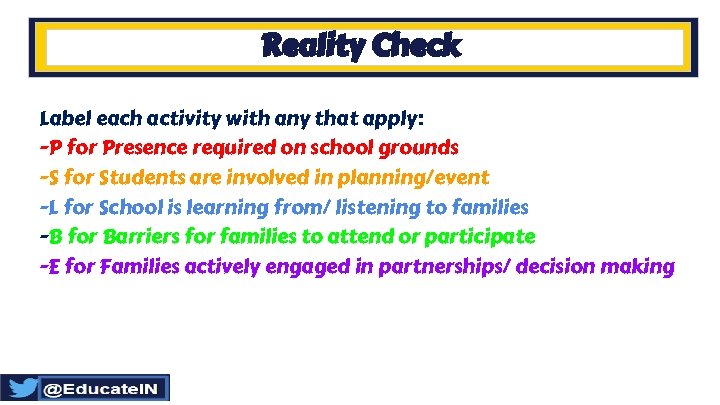 Reality Check

Label each activity with any that apply:
-P for Presence required on school grounds
-S for Students are involved in planning/event
-L for School is learning from/ listening to families
-B for Barriers for families to attend or participate
-E for Families actively engaged in partnerships/ decision making

@EducateIN